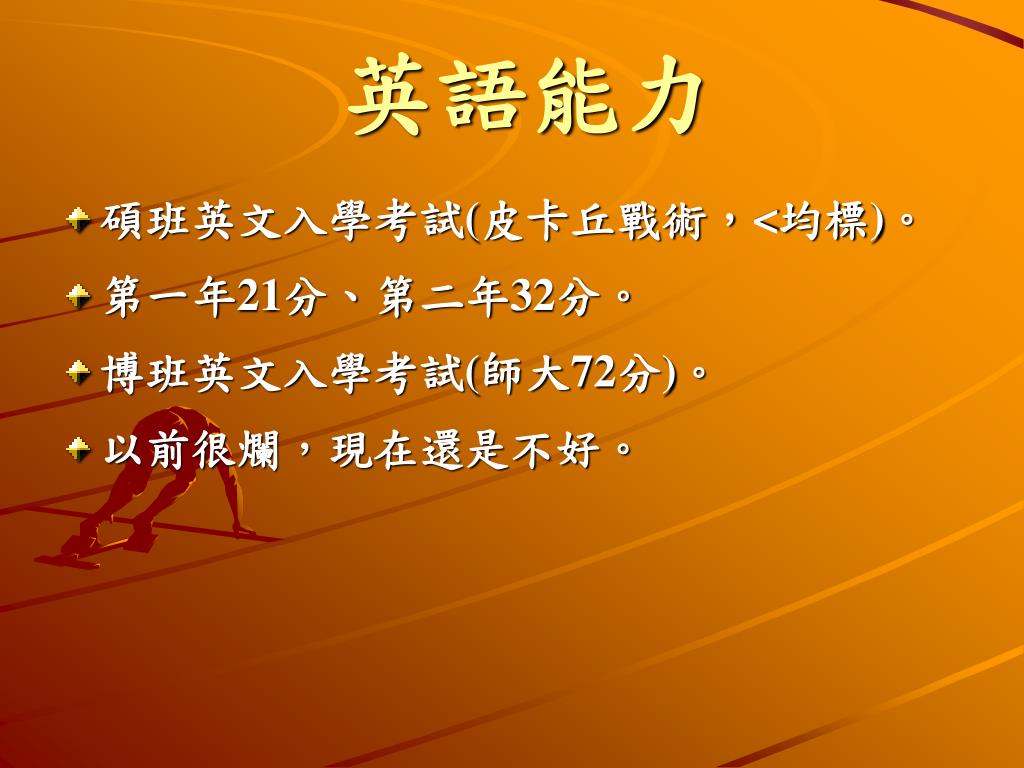 英語能力

碩班英文入學考試(皮卡丘戰術，<均標)。

第一年21分、第二年32分。

博班英文入學考試(師大72分)。

以前很爛，現在還是不好。